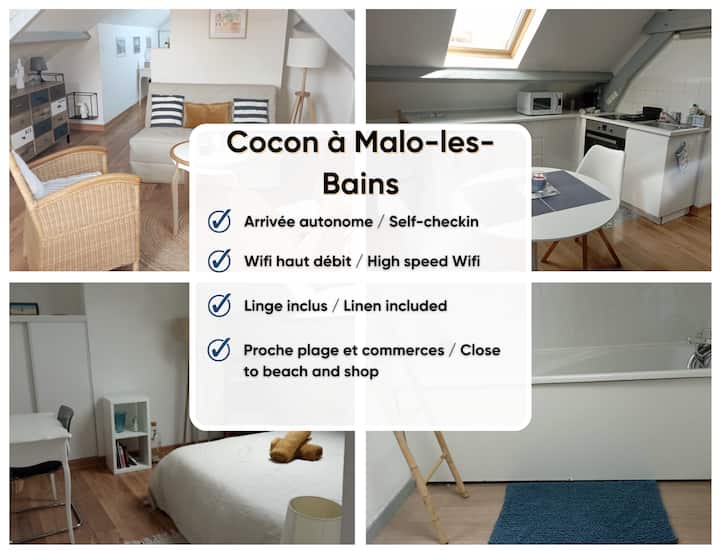 Cocon à Malo-les-Bains

Arrivée autonome / Self-checkin

Wifi haut débit / High speed Wifi

Linge inclus / Linen included

Proche plage et commerces / Close to beach and shop